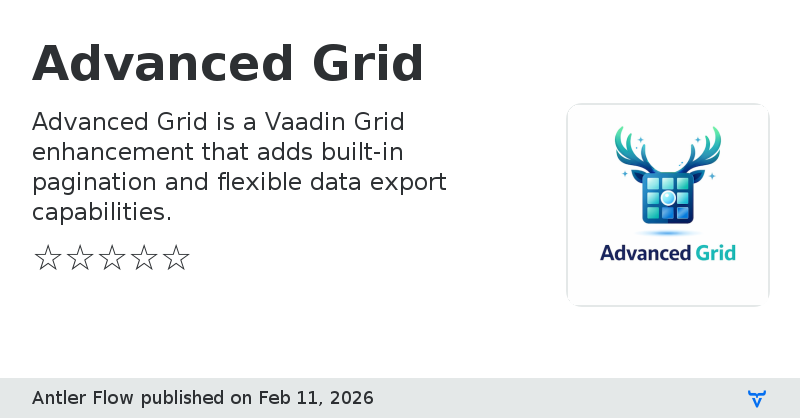 Advanced Grid

Advanced Grid is a Vaadin Grid enhancement that adds built-in pagination and flexible data export capabilities.

☆☆☆☆☆

Advanced Grid

Antler Flow published on Feb 11, 2026